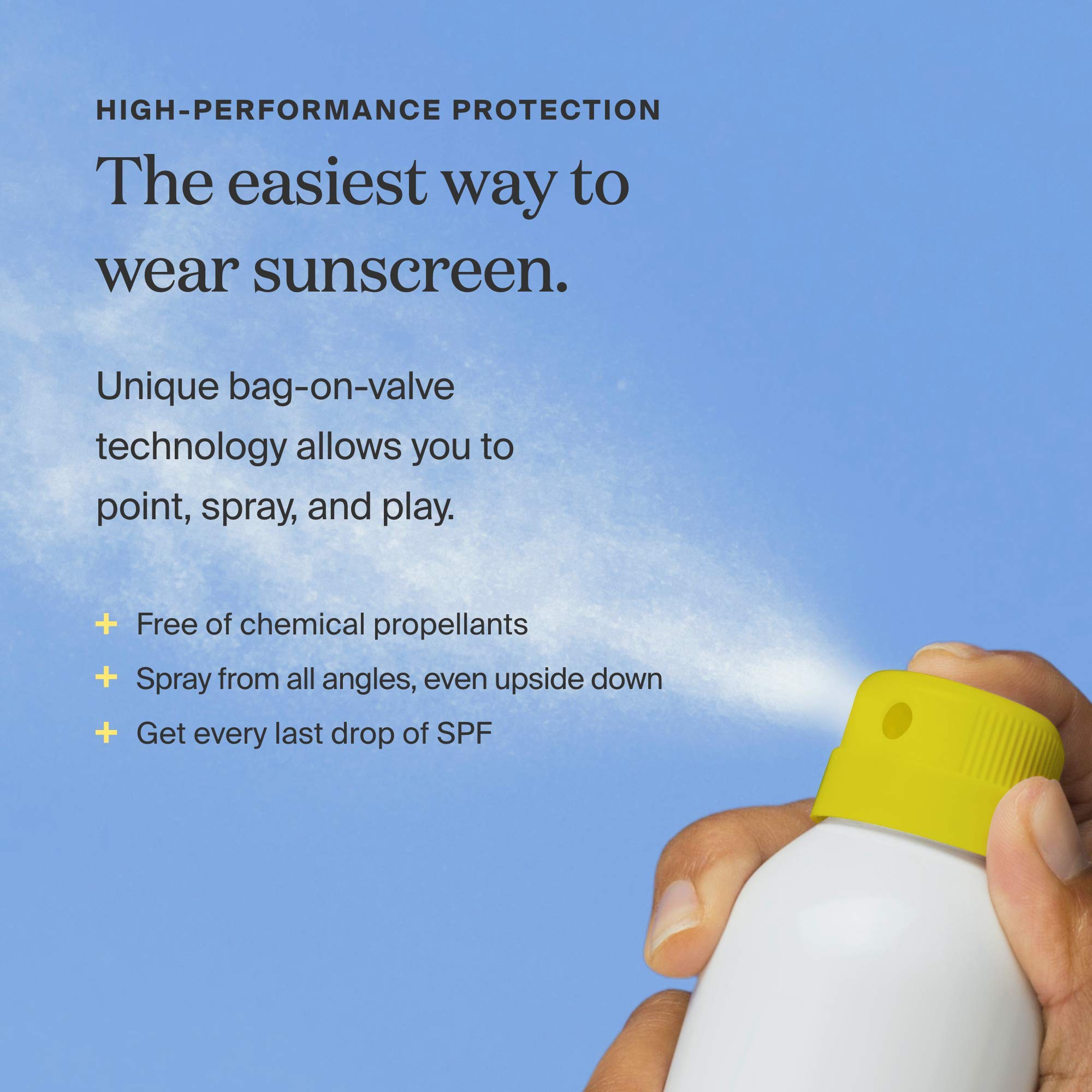 HIGH-PERFORMANCE PROTECTION

The easiest way to wear sunscreen.

Unique bag-on-valve technology allows you to point, spray, and play.

+ Free of chemical propellants
+ Spray from all angles, even upside down
+ Get every last drop of SPF